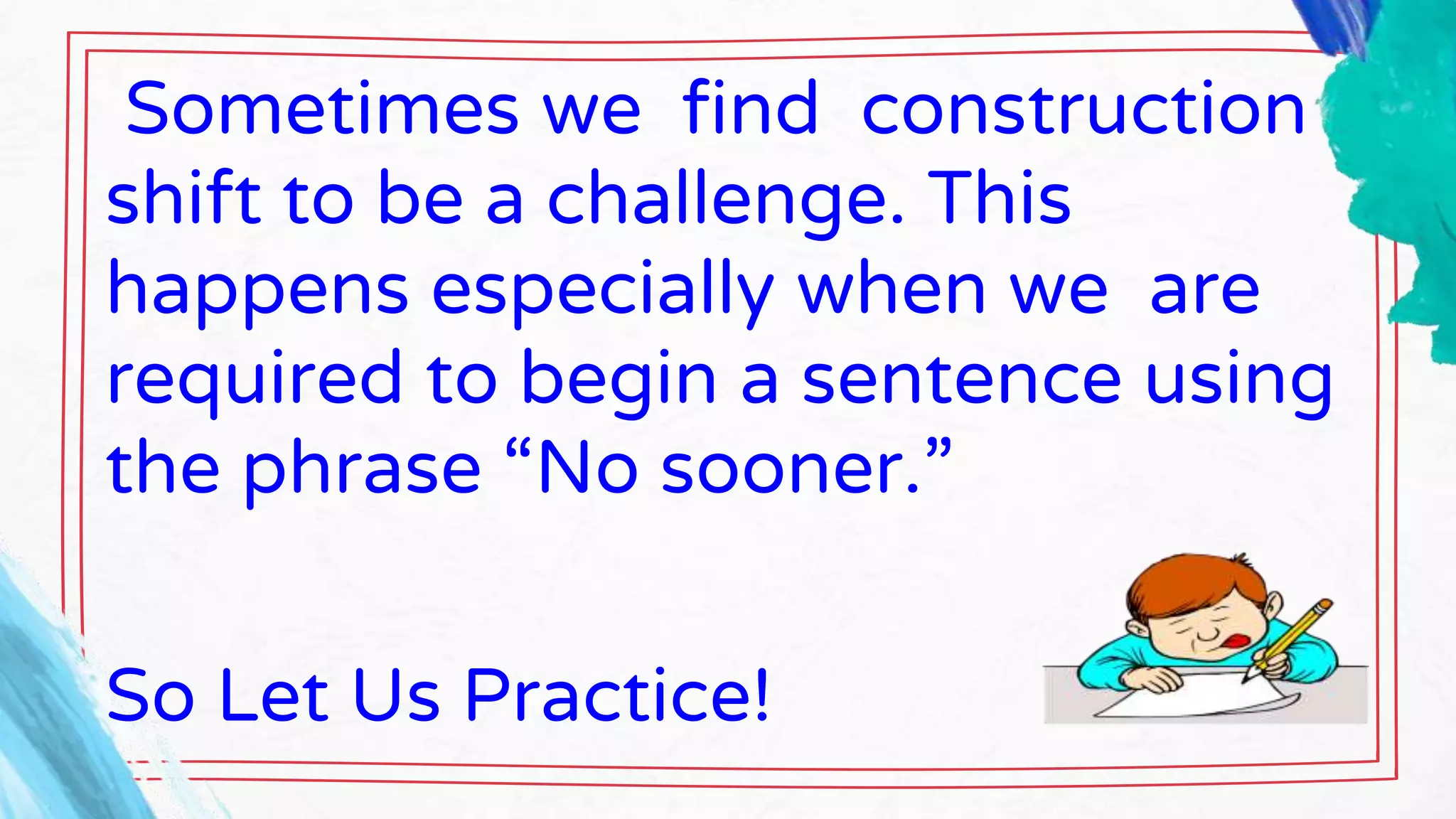 Sometimes we find construction shift to be a challenge. This happens especially when we are required to begin a sentence using the phrase “No sooner.”

So Let Us Practice!